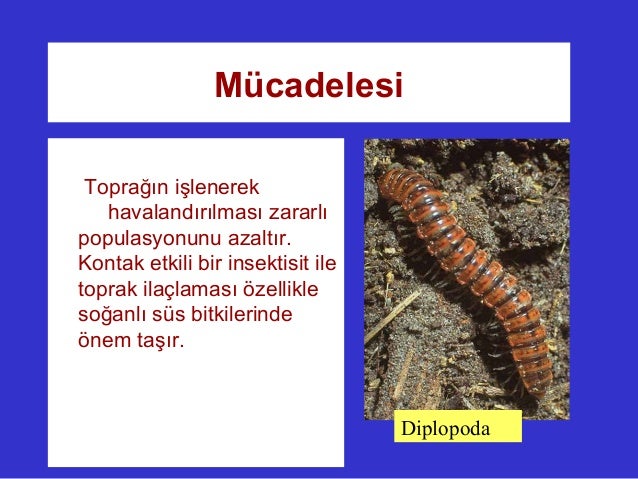 Mücadelesi

Toprağın işlenerek havalandırılması zararlı populasyonunu azaltır. Kontak etkili bir insektisit ile toprak ilaçlaması özellikle soğanlı süs bitkilerinde önem taşır.

Diplopoda